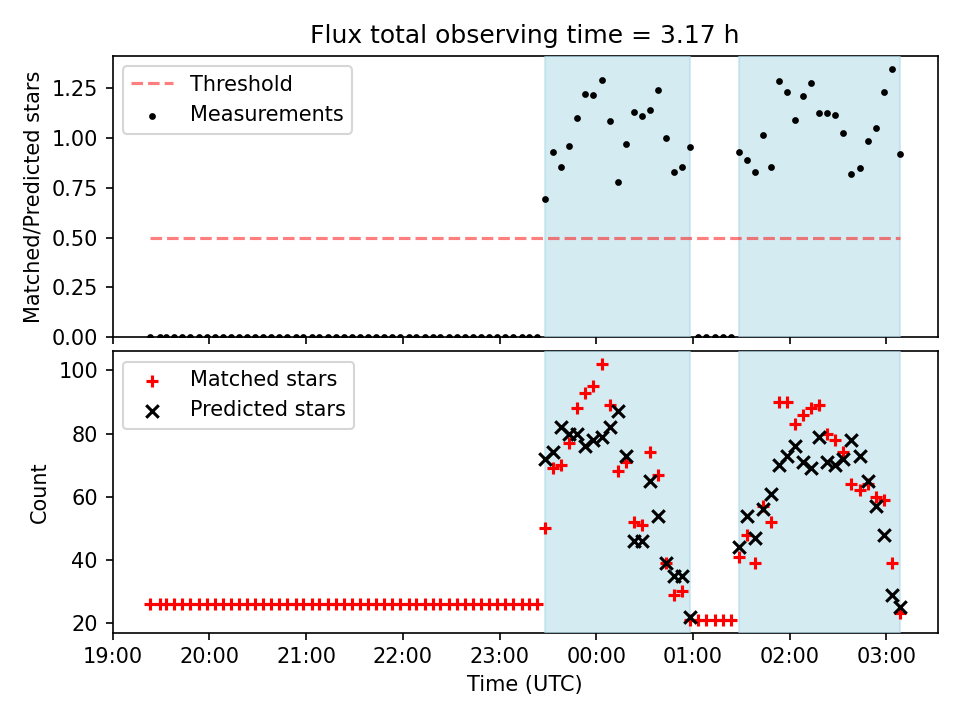 Flux total observing time = 3.17 h

Threshold
Measurements

Matched/Predicted stars

1.25
1.00
0.75
0.50
0.25
0.00

Matched stars
Predicted stars

Count

100
80
60
40
20

19:00 20:00 21:00 22:00 23:00 00:00 01:00 02:00 03:00

Time (UTC)